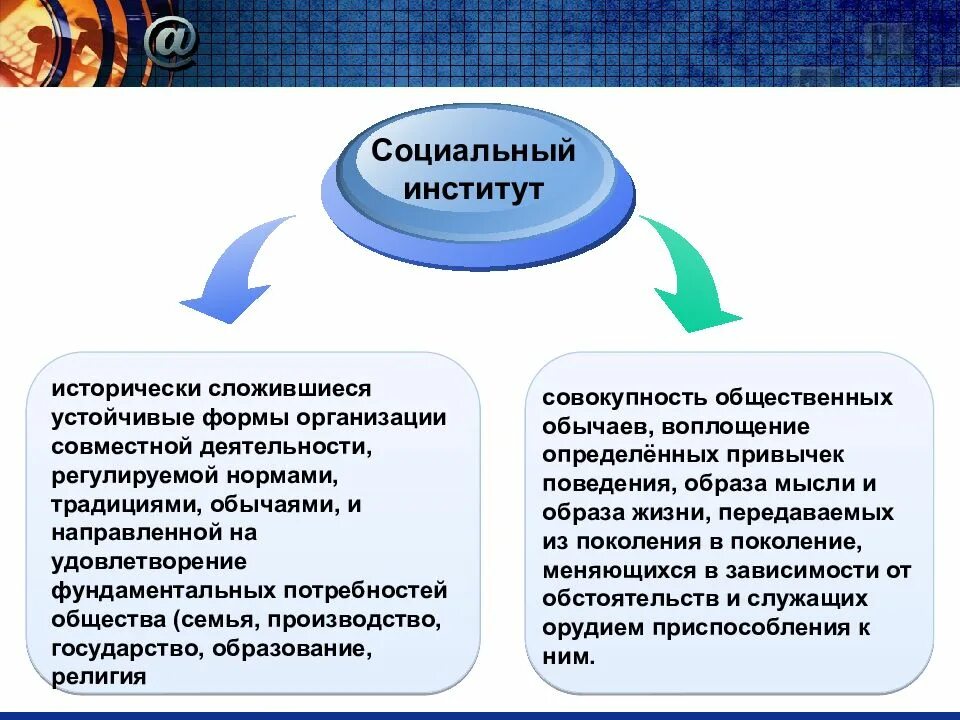 @

Социальный институт

исторически сложившиеся устойчивые формы организации совместной деятельности, регулируемой нормами, традициями, обычаями, и направленной на удовлетворение фундаментальных потребностей общества (семья, производство, государство, образование, религия

совокупность общественных обычаев, воплощение определённых привычек поведения, образа мысли и образа жизни, передаваемых из поколения в поколение, меняющихся в зависимости от обстоятельств и служащих орудием приспособления к ним.